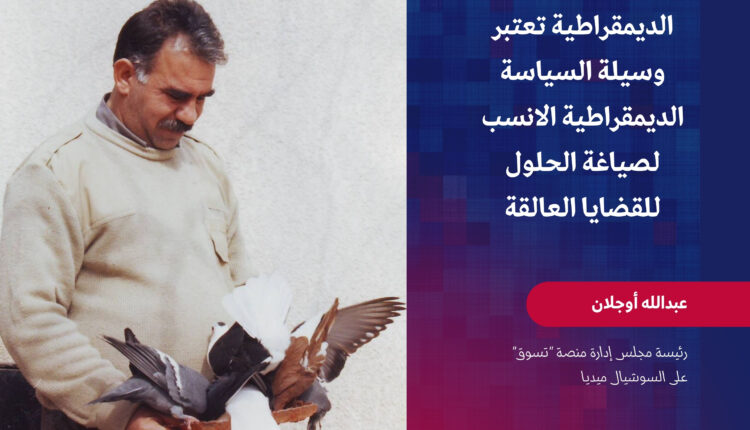 الديمقراطية تعتبر وسيلة السياسة الديمقراطية الانسب لصياغة الحلول للقضايا العالقة

عبدالله أوجلان

رئيسة مجلس إدارة منصة "تسوق" على السوشيال ميديا